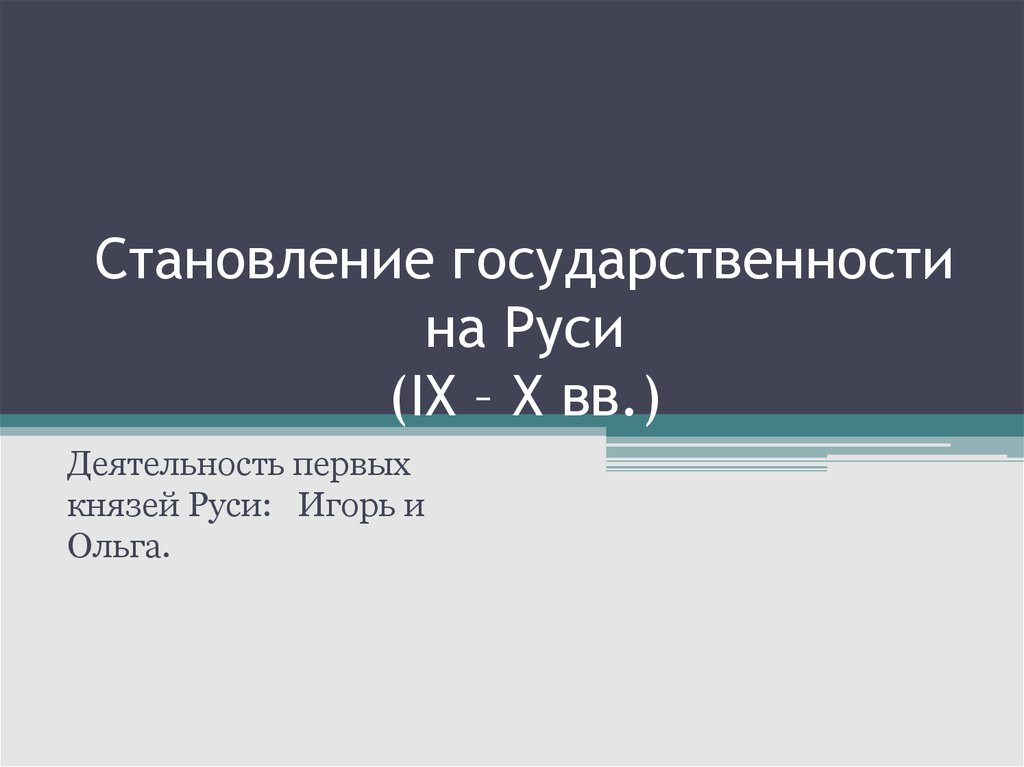 Становление государственности на Руси
(IX – X вв.)

Деятельность первых князей Руси: Игорь и Ольга.